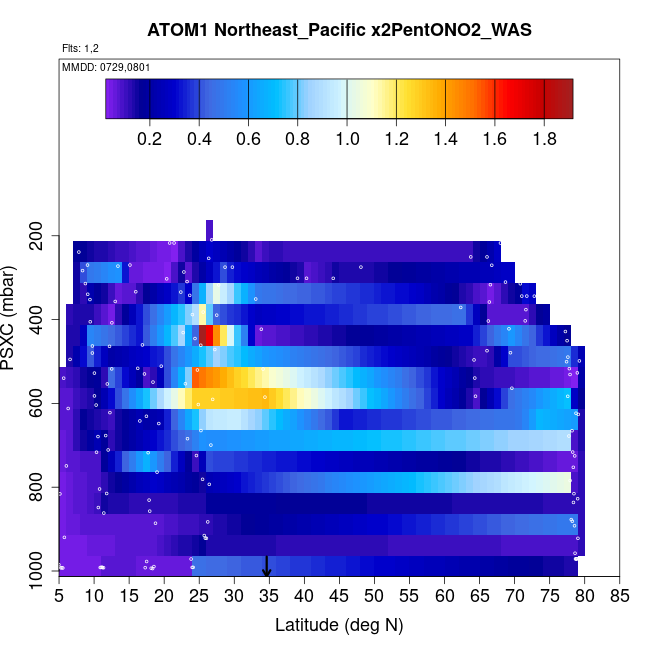 ATOM1 Northeast_Pacific x2PentONO2_WAS

Flts: 1,2

MMDD: 0729,0801

0.2 0.4 0.6 0.8 1.0 1.2 1.4 1.6 1.8

PSXC (mbar)

200
400
600
800
1000

5 10 15 20 25 30 35 40 45 50 55 60 65 70 75 80 85

Latitude (deg N)